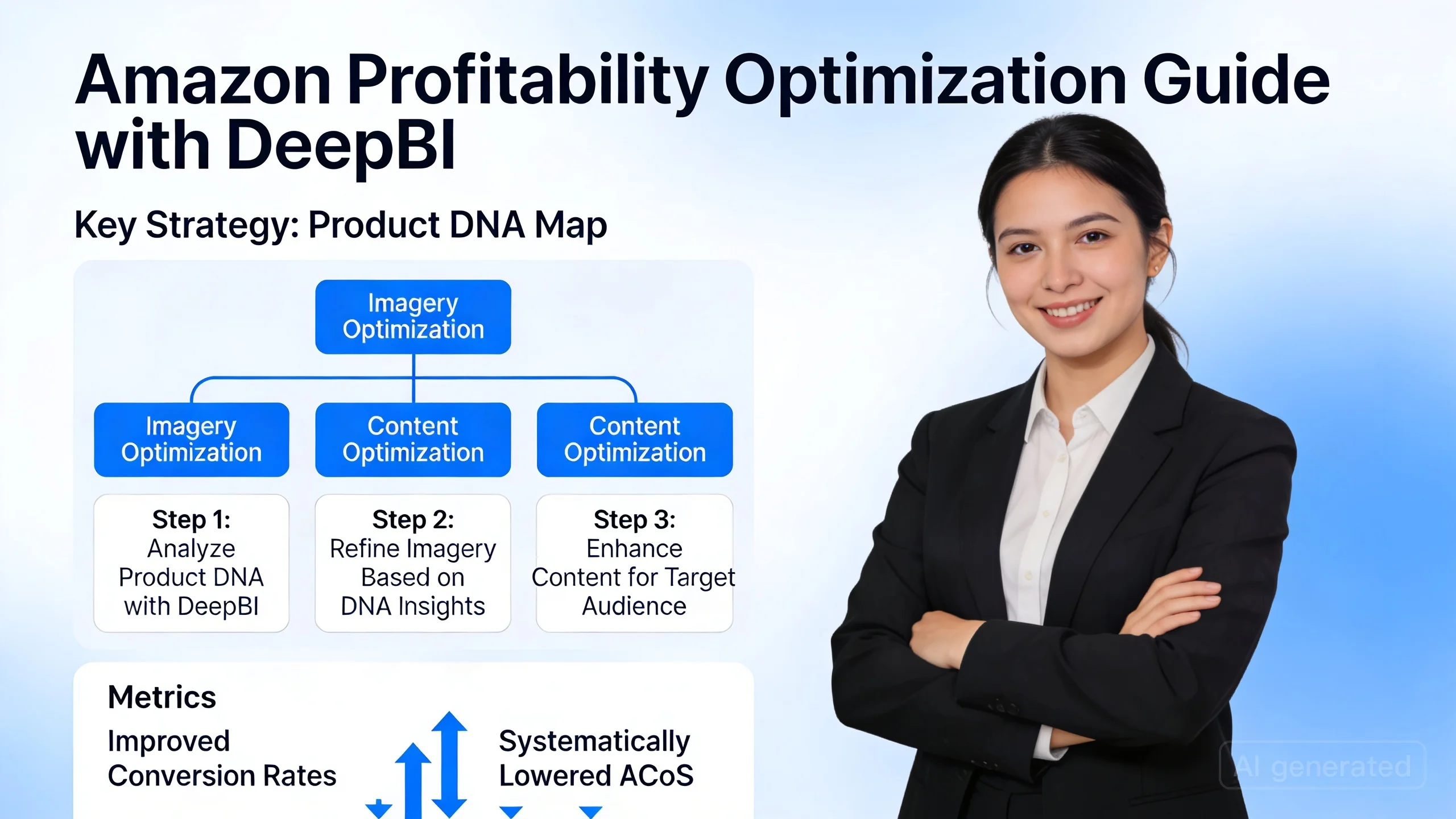 Amazon Profitability Optimization Guide with DeepBI

Key Strategy: Product DNA Map

Imagery Optimization

Imagery Optimization

Content Optimization

Content Optimization

Step 1:
Analyze Product DNA with DeepBI

Step 2:
Refine Imagery Based on DNA Insights

Step 3:
Enhance Content for Target Audience

Metrics

Improved Conversion Rates

Systematically Lowered ACoS

AI generated